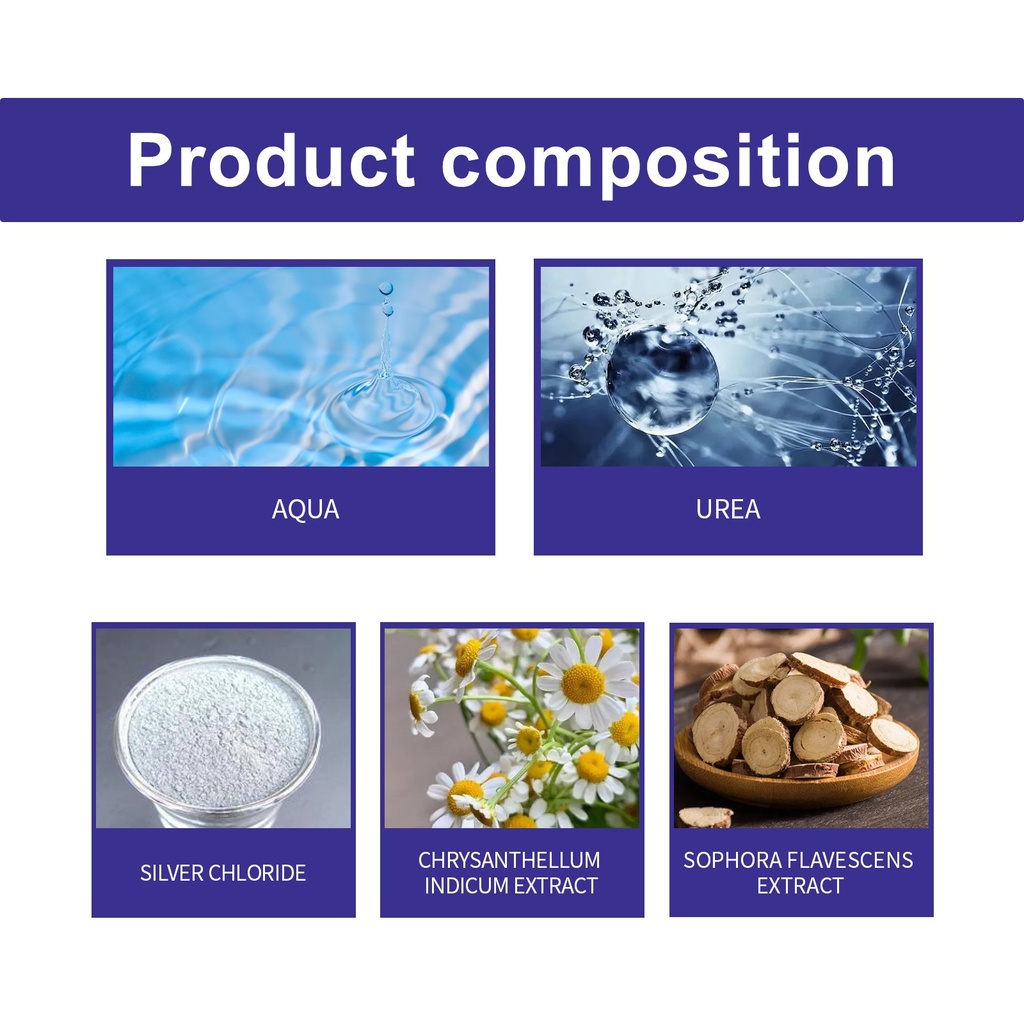 Product composition

AQUA

UREA

SILVER CHLORIDE

CHRYSANTHELLUM INDICUM EXTRACT

SOPHORA FLAVESCENS EXTRACT